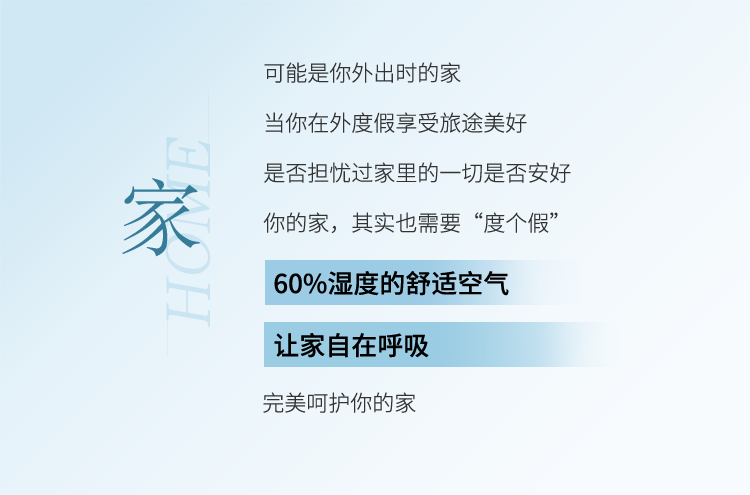 家

HOME

可能是你外出时的家

当你在外度假享受旅途美好

是否担忧过家里的一切是否安好

你的家，其实也需要“度个假”

60%湿度的舒适空气

让家自在呼吸

完美呵护你的家